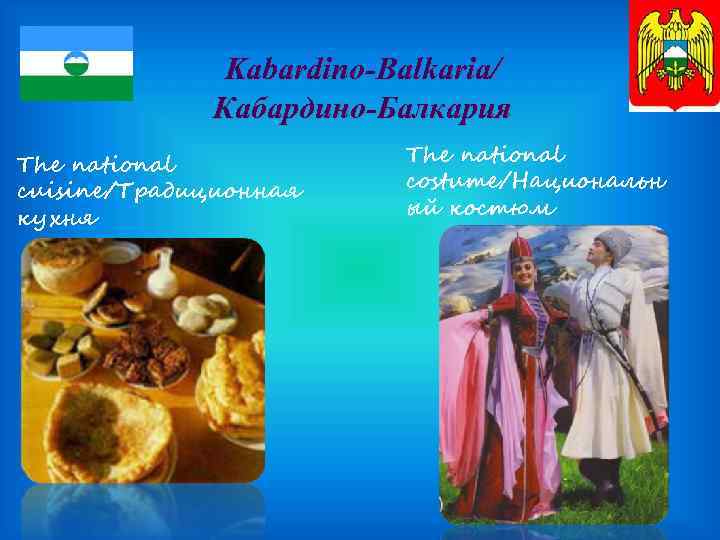 Kabardino-Balkaria/
Кабардино-Балкария

The national cuisine/Традиционная кухня

The national costume/Национальный костюм